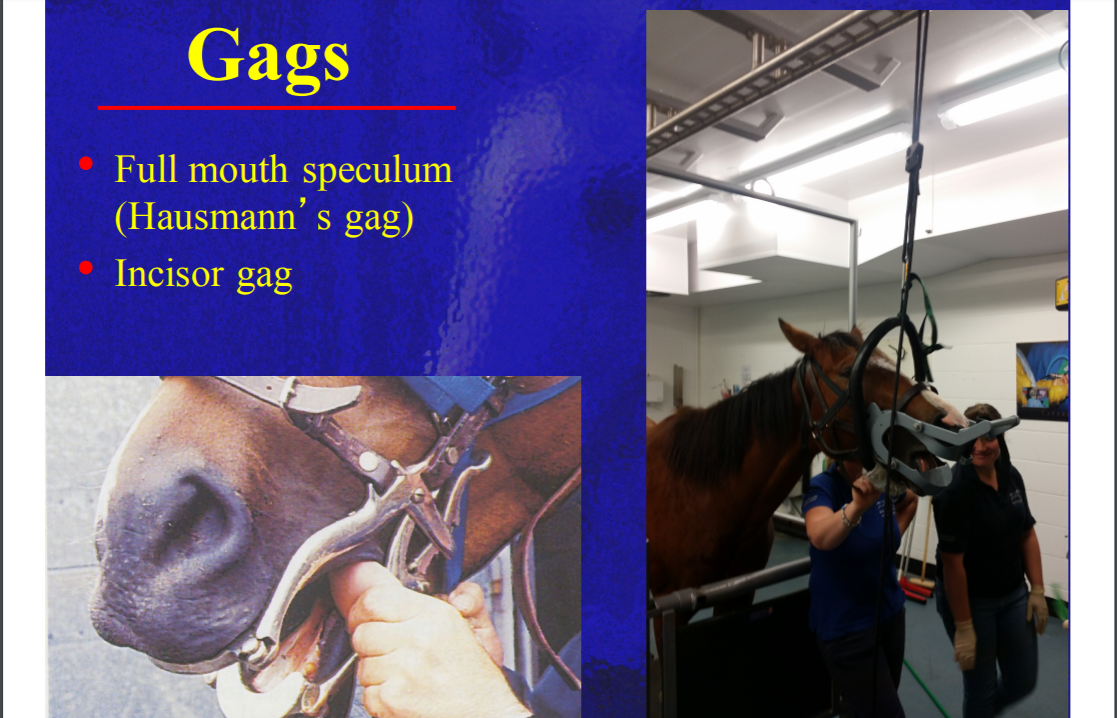 Gags

• Full mouth speculum (Hausmann's gag)
• Incisor gag